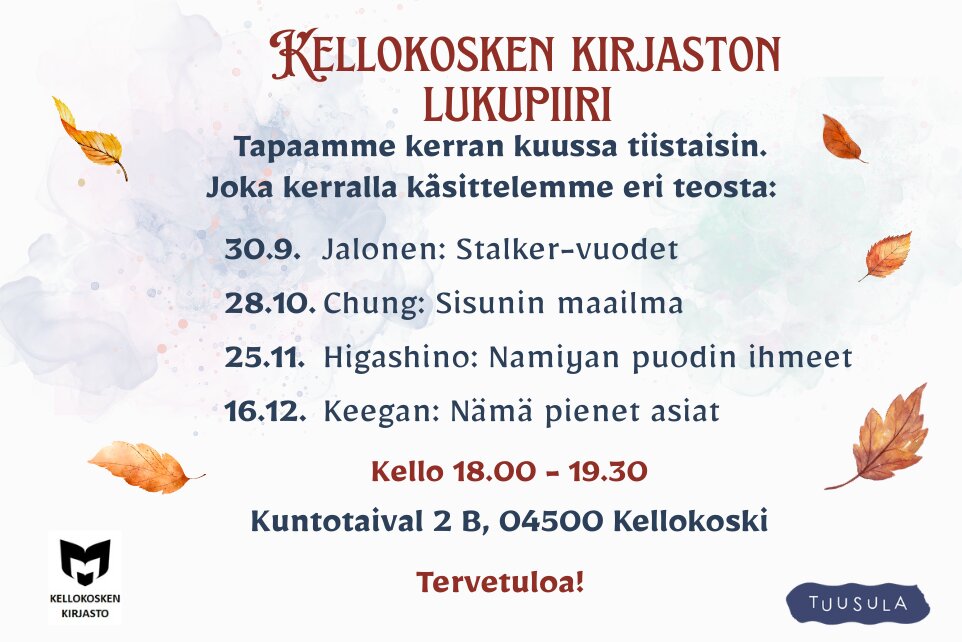 KELLOKOSKEN KIRJASTON LUKUPIIRI

Tapaamme kerran kuussa tiistaisin.
Joka kerralla käsittelemme eri teosta:

30.9. Jalonen: Stalker-vuodet

28.10. Chung: Sisunin maailma

25.11. Higashino: Namiyan puodin ihmeet

16.12. Keegan: Nämä pienet asiat

Kello 18.00 - 19.30

Kuntotaival 2 B, 04500 Kellokoski

Tervetuloa!

KELLOKOSKEN KIRJASTO

TUUSULA